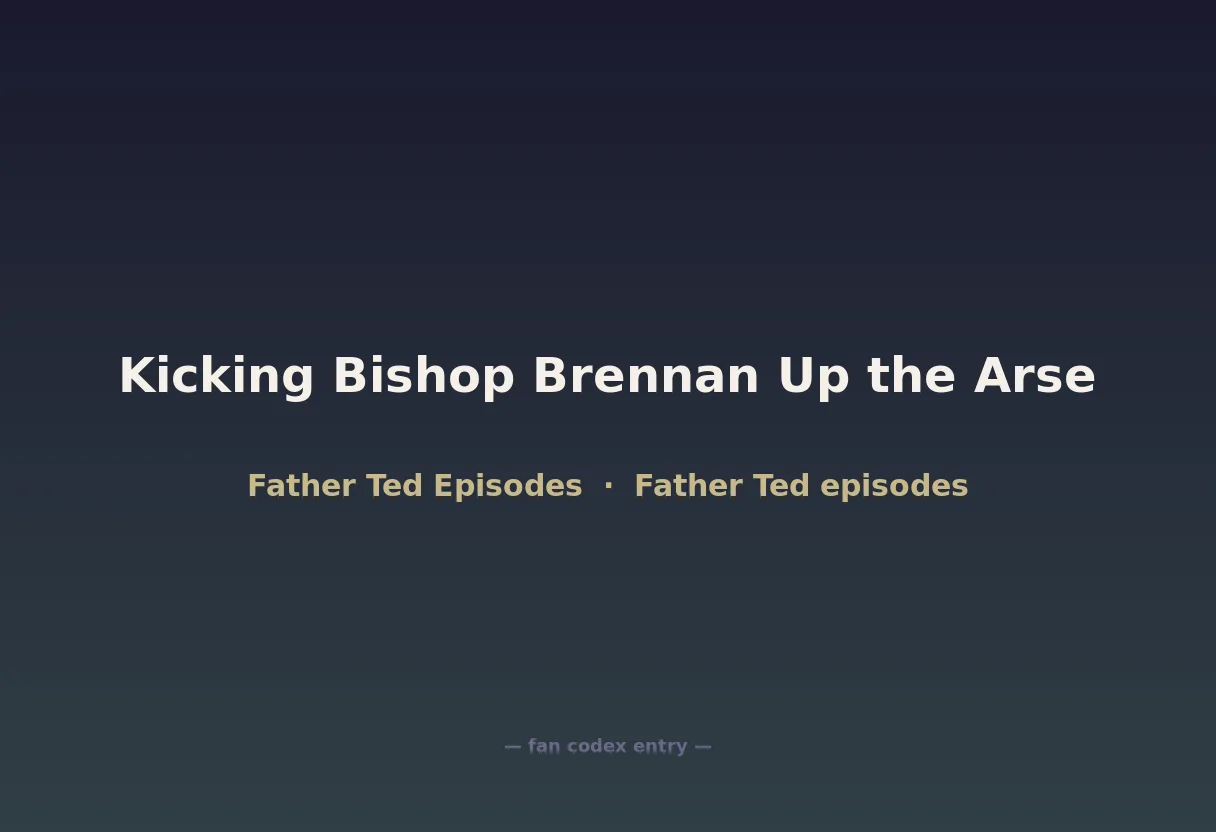 Kicking Bishop Brennan Up the Arse

Father Ted Episodes · Father Ted episodes

— fan codex entry —